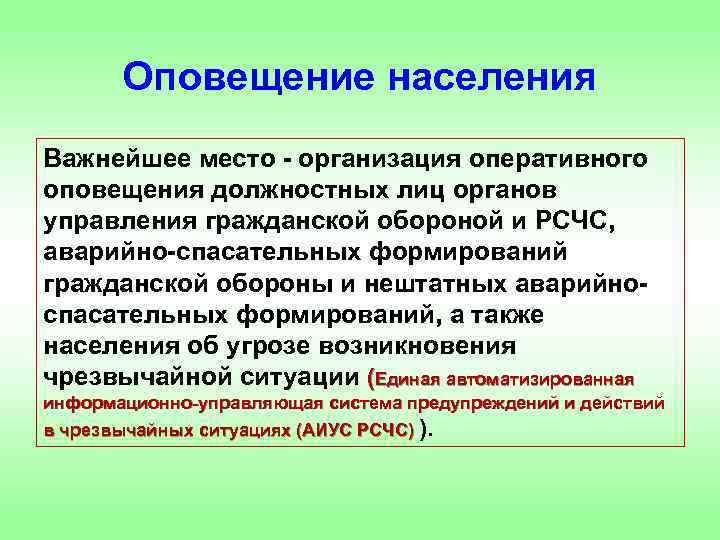 Оповещение населения

Важнейшее место - организация оперативного оповещения должностных лиц органов управления гражданской обороной и РСЧС, аварийно-спасательных формирований гражданской обороны и нештатных аварийно-спасательных формирований, а также населения об угрозе возникновения чрезвычайной ситуации (Единая автоматизированная информационно-управляющая система предупреждений и действий в чрезвычайных ситуациях (АИУС РСЧС) ).